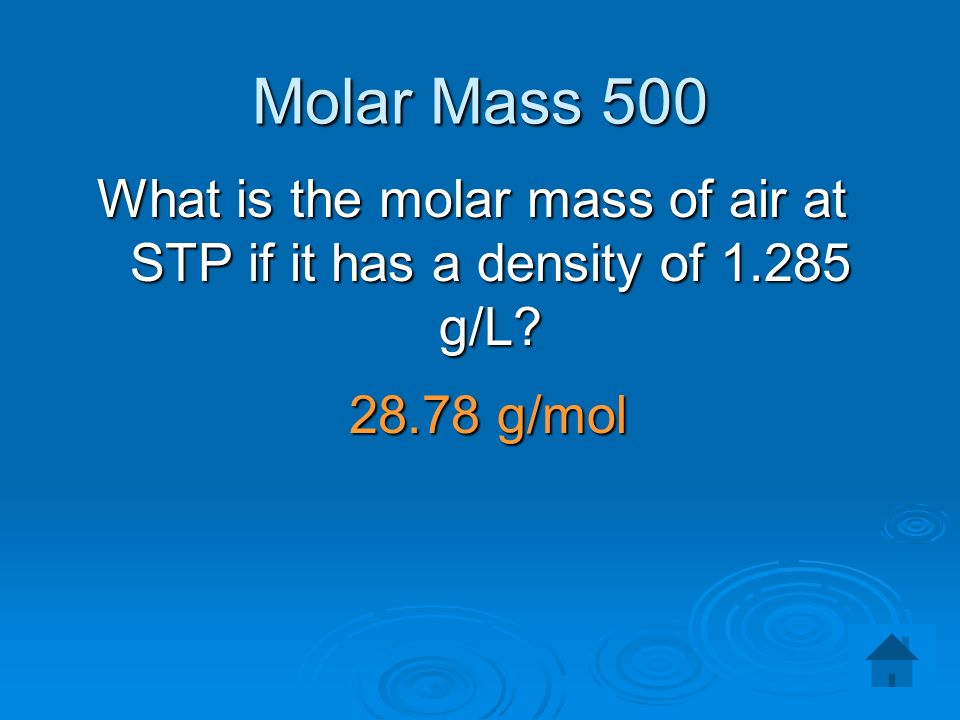 Molar Mass 500

What is the molar mass of air at STP if it has a density of 1.285 g/L?

28.78 g/mol